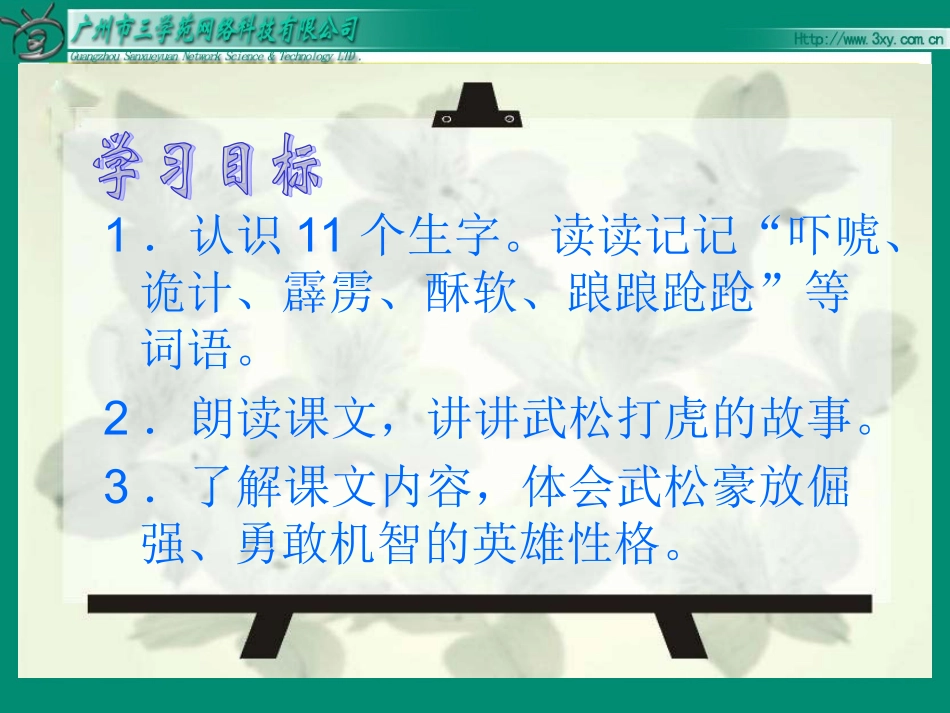 广州市三学苑网络科技有限公司
Guangzhou Sanxueyuan Network Science & Technology LTD.
Http://www.3xy.com.cn

学习目标

1．认识 11 个生字。读读记记“吓唬、诡计、霹雳、酥软、踉踉跄跄”等词语。

2．朗读课文，讲讲武松打虎的故事。

3．了解课文内容，体会武松豪放倔强、勇敢机智的英雄性格。